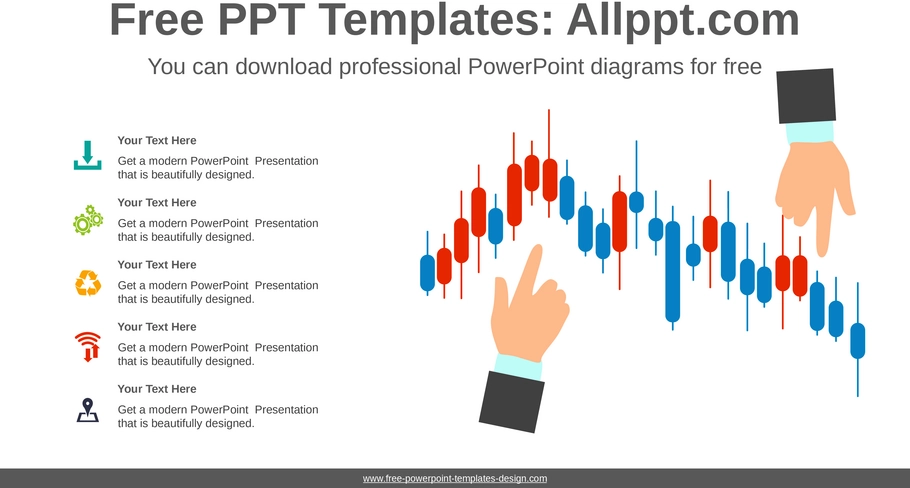 Free PPT Templates: Allppt.com

You can download professional PowerPoint diagrams for free

Your Text Here

Get a modern PowerPoint Presentation that is beautifully designed.

Your Text Here

Get a modern PowerPoint Presentation that is beautifully designed.

Your Text Here

Get a modern PowerPoint Presentation that is beautifully designed.

Your Text Here

Get a modern PowerPoint Presentation that is beautifully designed.

Your Text Here

Get a modern PowerPoint Presentation that is beautifully designed.

www.free-powerpoint-templates-design.com